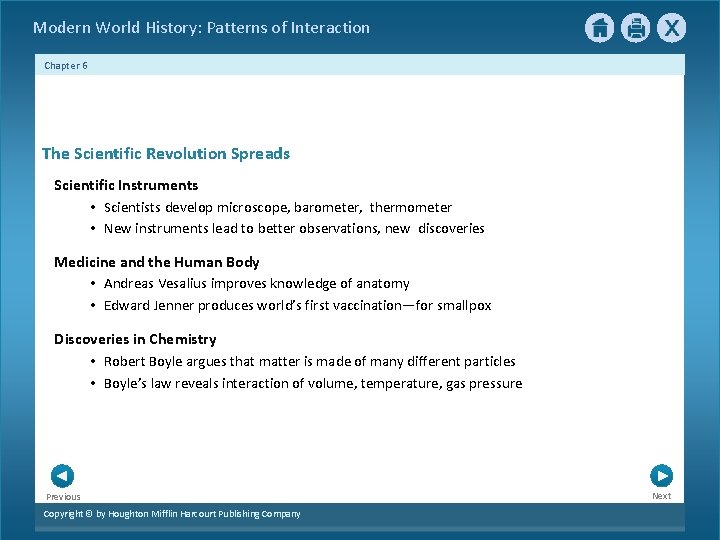 Modern World History: Patterns of Interaction

X

Chapter 6

The Scientific Revolution Spreads

Scientific Instruments

• Scientists develop microscope, barometer, thermometer
• New instruments lead to better observations, new discoveries

Medicine and the Human Body

• Andreas Vesalius improves knowledge of anatomy
• Edward Jenner produces world's first vaccination—for smallpox

Discoveries in Chemistry

• Robert Boyle argues that matter is made of many different particles
• Boyle's law reveals interaction of volume, temperature, gas pressure

Previous

Next

Copyright © by Houghton Mifflin Harcourt Publishing Company